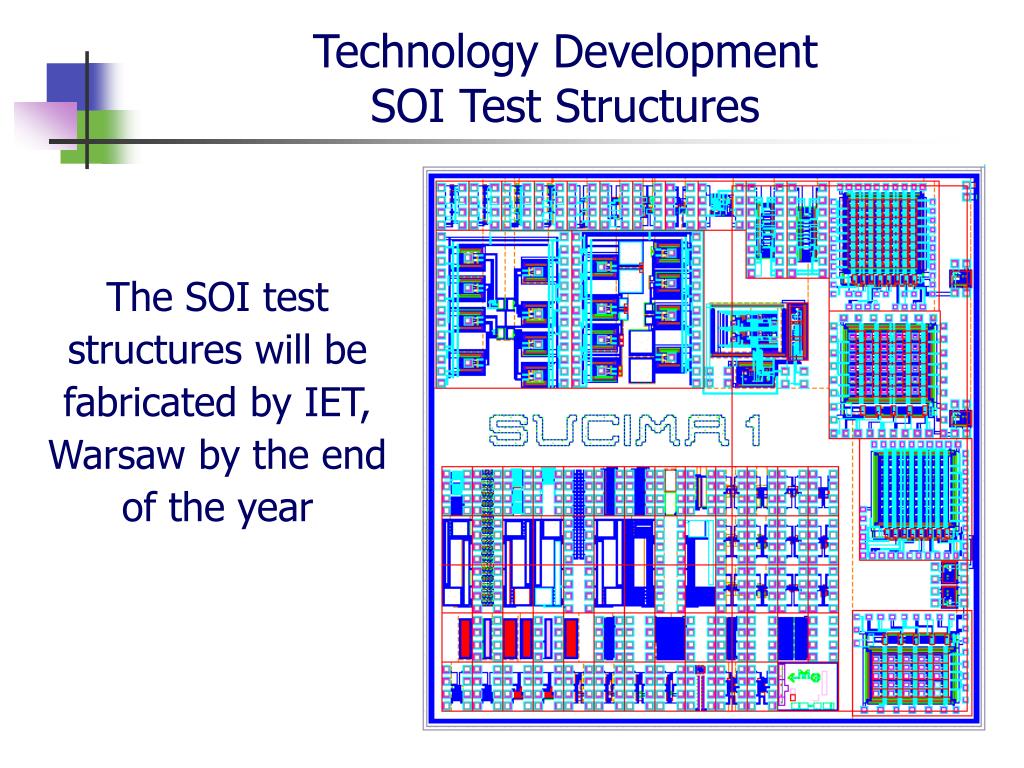 Technology Development
SOI Test Structures

The SOI test structures will be fabricated by IET, Warsaw by the end of the year

SUCIMA 1